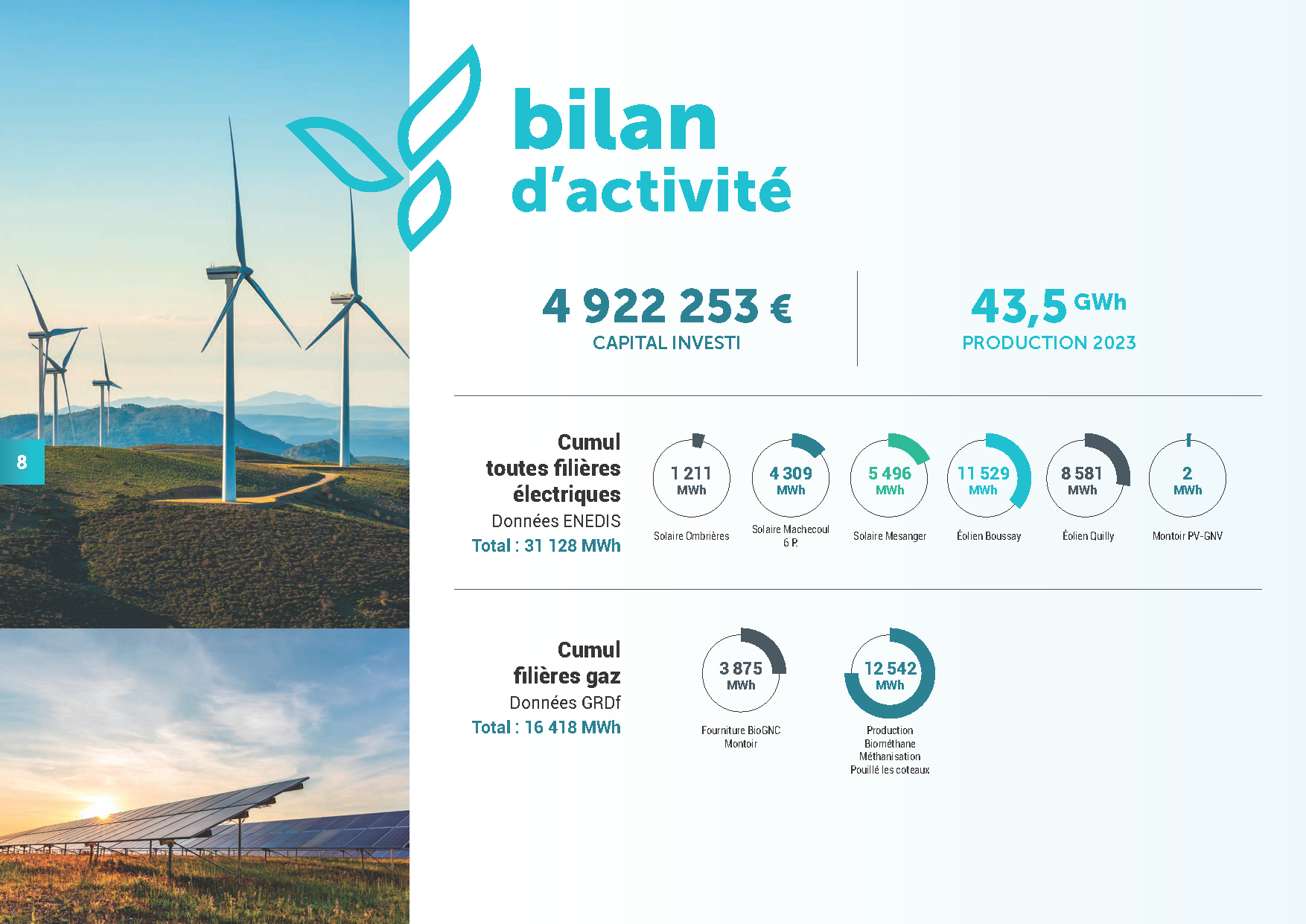 8

bilan d'activité

4 922 253 €
CAPITAL INVESTI

43,5 GWh
PRODUCTION 2023

Cumul toutes filières électriques
Données ENEDIS
Total : 31 128 MWh

1 211 MWh
Solaire Ombrières

4 309 MWh
Solaire Machecoul 6 P.

5 496 MWh
Solaire Mesanger

11 529 MWh
Éolien Boussay

8 581 MWh
Éolien Quilly

2 MWh
Montoir PV-GNV

Cumul filières gaz
Données GRDf
Total : 16 418 MWh

3 875 MWh
Fourniture BioGNC Montoir

12 542 MWh
Production Biométhane Méthanisation Pouillé les coteaux